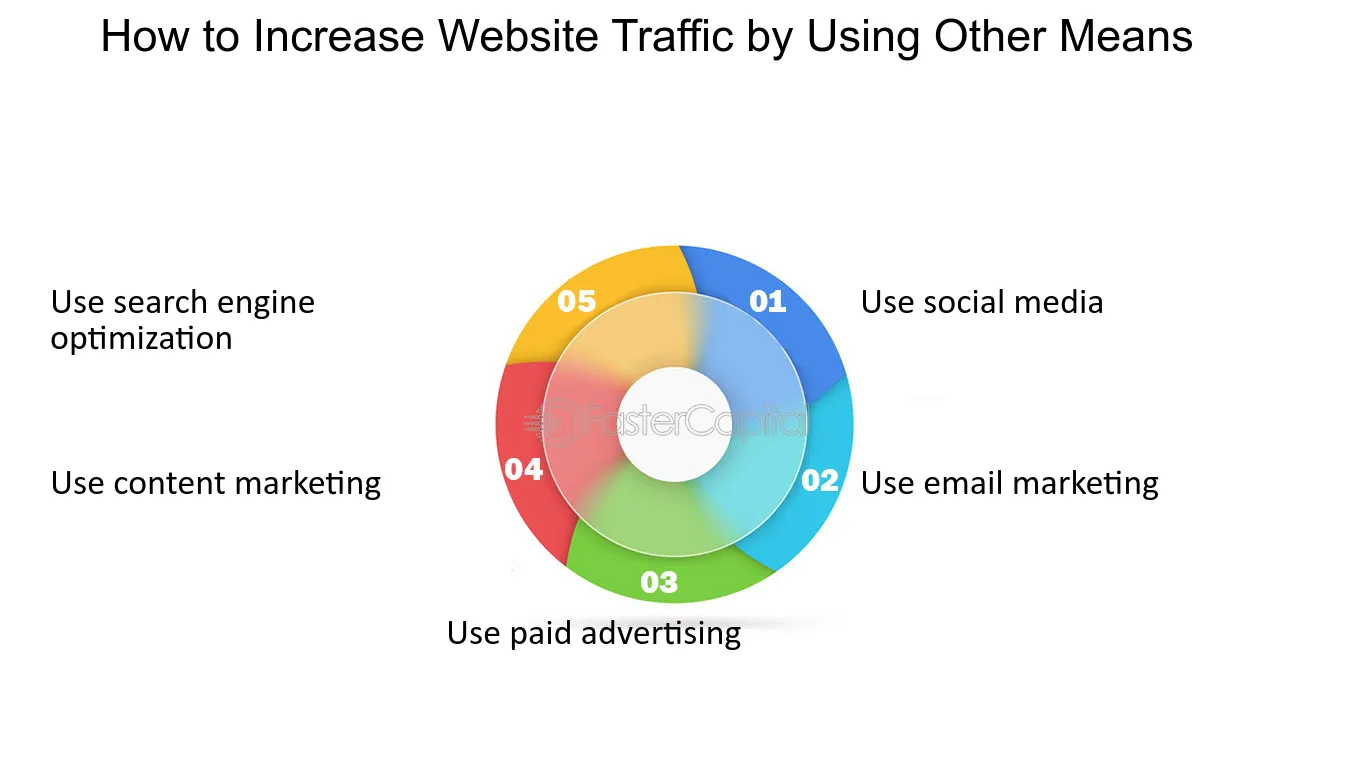 How to Increase Website Traffic by Using Other Means

01
Use social media

02
Use email marketing

03
Use paid advertising

04
Use content marketing

05
Use search engine optimization

FasterCapital